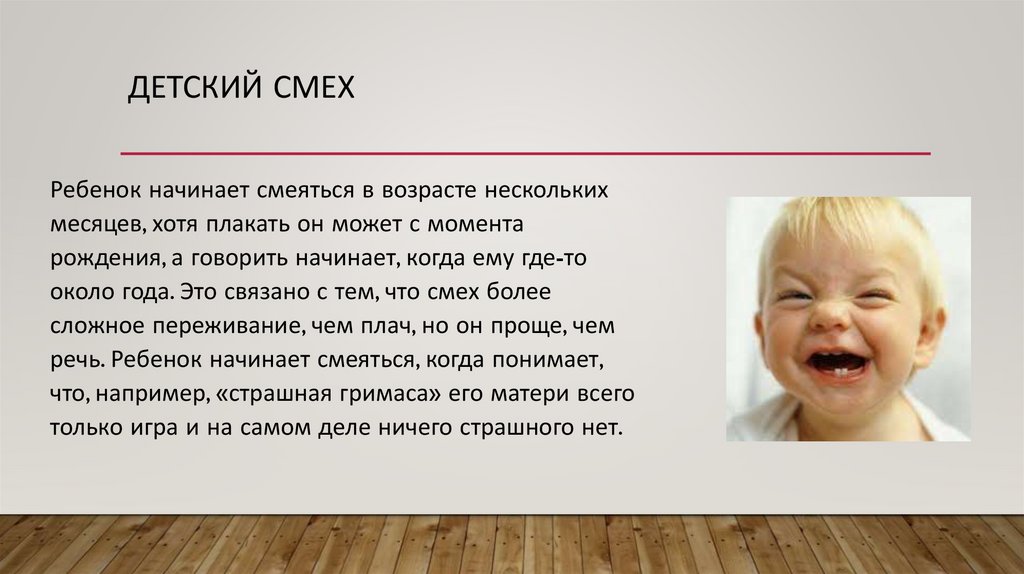 ДЕТСКИЙ СМЕХ

Ребенок начинает смеяться в возрасте нескольких месяцев, хотя плакать он может с момента рождения, а говорить начинает, когда ему где-то около года. Это связано с тем, что смех более сложное переживание, чем плач, но он проще, чем речь. Ребенок начинает смеяться, когда понимает, что, например, «страшная гримаса» его матери всего только игра и на самом деле ничего страшного нет.